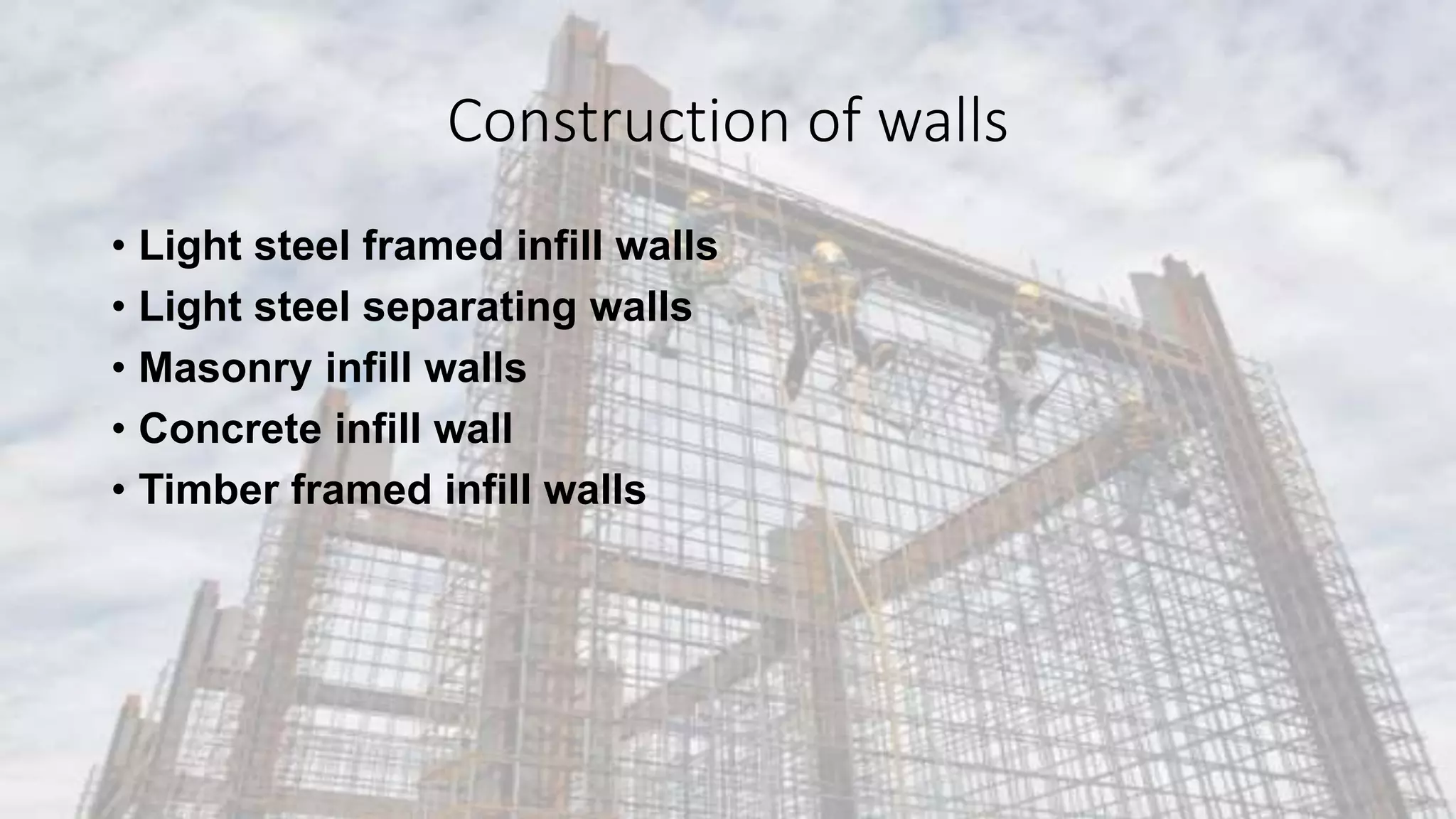 Construction of walls

• Light steel framed infill walls
• Light steel separating walls
• Masonry infill walls
• Concrete infill wall
• Timber framed infill walls